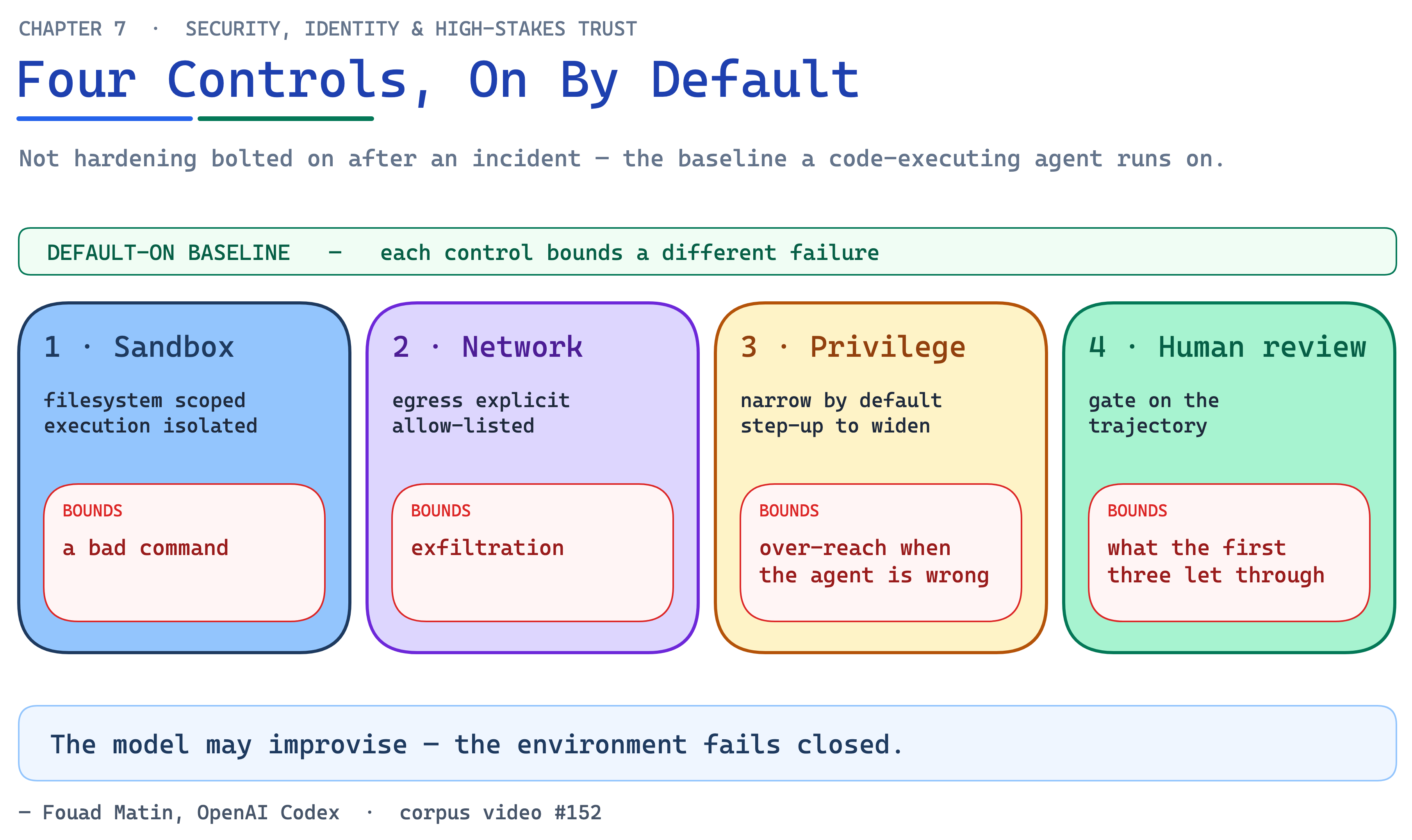 CHAPTER 7 · SECURITY, IDENTITY & HIGH-STAKES TRUST

Four Controls, On By Default

Not hardening bolted on after an incident — the baseline a code-executing agent runs on.

DEFAULT-ON BASELINE — each control bounds a different failure

1 · Sandbox

filesystem scoped
execution isolated

BOUNDS
a bad command

2 · Network

egress explicit
allow-listed

BOUNDS
exfiltration

3 · Privilege

narrow by default
step-up to widen

BOUNDS
over-reach when the agent is wrong

4 · Human review

gate on the trajectory

BOUNDS
what the first three let through

The model may improvise — the environment fails closed.

— Fouad Matin, OpenAI Codex · corpus video #152